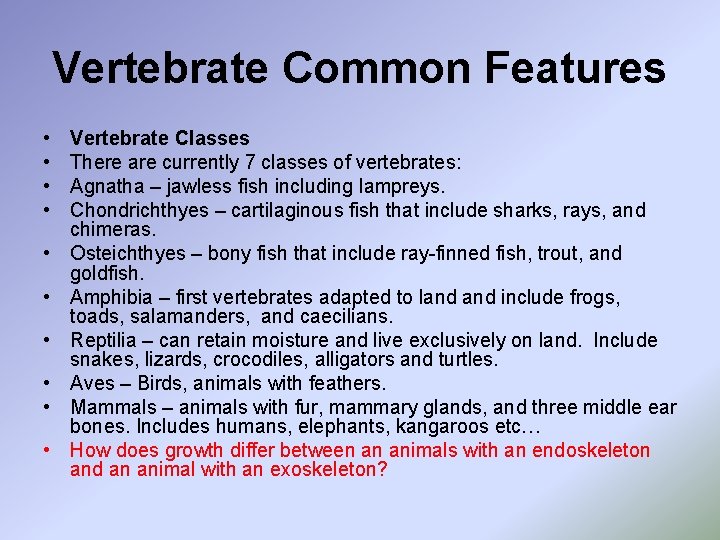 Vertebrate Common Features

• Vertebrate Classes
• There are currently 7 classes of vertebrates:
• Agnatha – jawless fish including lampreys.
• Chondrichthyes – cartilaginous fish that include sharks, rays, and chimeras.
• Osteichthyes – bony fish that include ray-finned fish, trout, and goldfish.
• Amphibia – first vertebrates adapted to land and include frogs, toads, salamanders, and caecilians.
• Reptilia – can retain moisture and live exclusively on land. Include snakes, lizards, crocodiles, alligators and turtles.
• Aves – Birds, animals with feathers.
• Mammals – animals with fur, mammary glands, and three middle ear bones. Includes humans, elephants, kangaroos etc…
• How does growth differ between an animals with an endoskeleton and an animal with an exoskeleton?